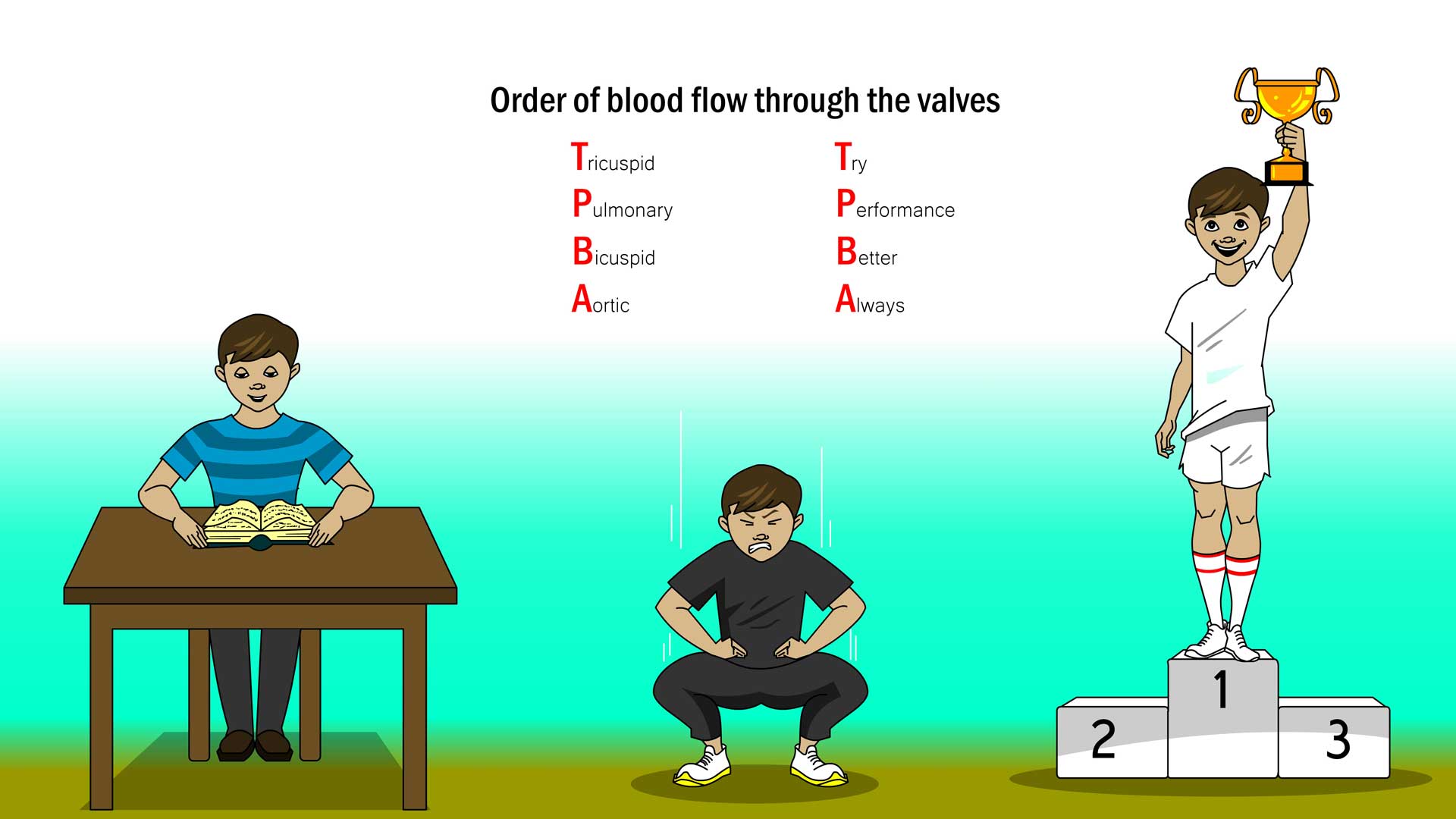 Order of blood flow through the valves

Tricuspid
Pulmonary
Bicuspid
Aortic

Try
Performance
Better
Always

2
1
3